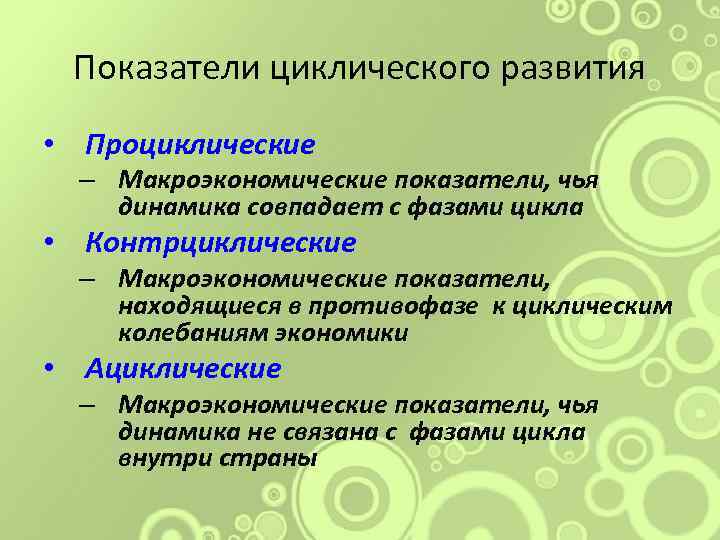 Показатели циклического развития

• Проциклические
– Макроэкономические показатели, чья динамика совпадает с фазами цикла
• Контрциклические
– Макроэкономические показатели, находящиеся в противофазе к циклическим колебаниям экономики
• Ациклические
– Макроэкономические показатели, чья динамика не связана с фазами цикла внутри страны